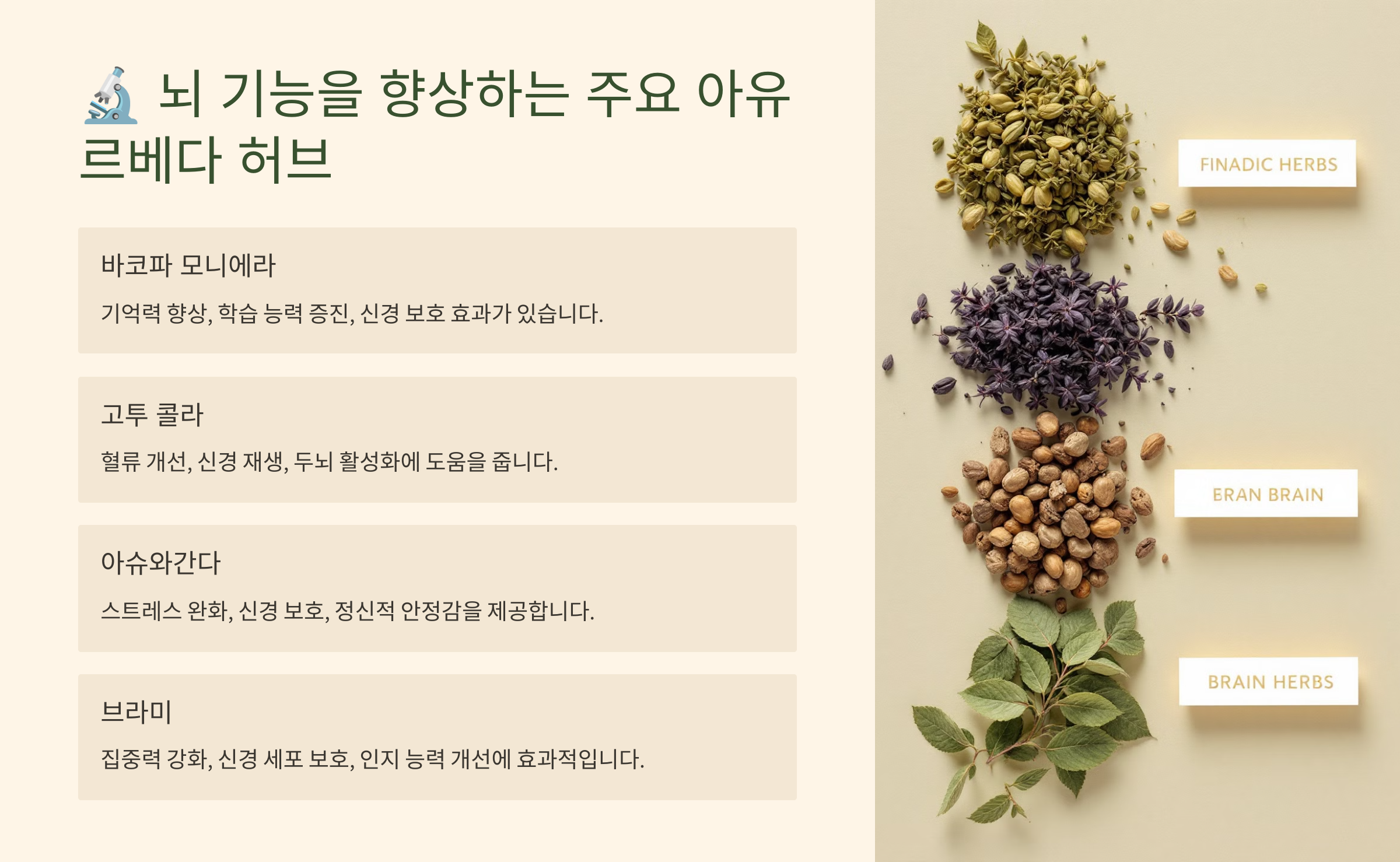 🔬 뇌 기능을 향상하는 주요 아유르베다 허브

바코파 모니에라

기억력 향상, 학습 능력 증진, 신경 보호 효과가 있습니다.

고투 콜라

혈류 개선, 신경 재생, 두뇌 활성화에 도움을 줍니다.

아슈와간다

스트레스 완화, 신경 보호, 정신적 안정감을 제공합니다.

브라미

집중력 강화, 신경 세포 보호, 인지 능력 개선에 효과적입니다.

FINADIC HERBS

ERAN BRAIN

BRAIN HERBS